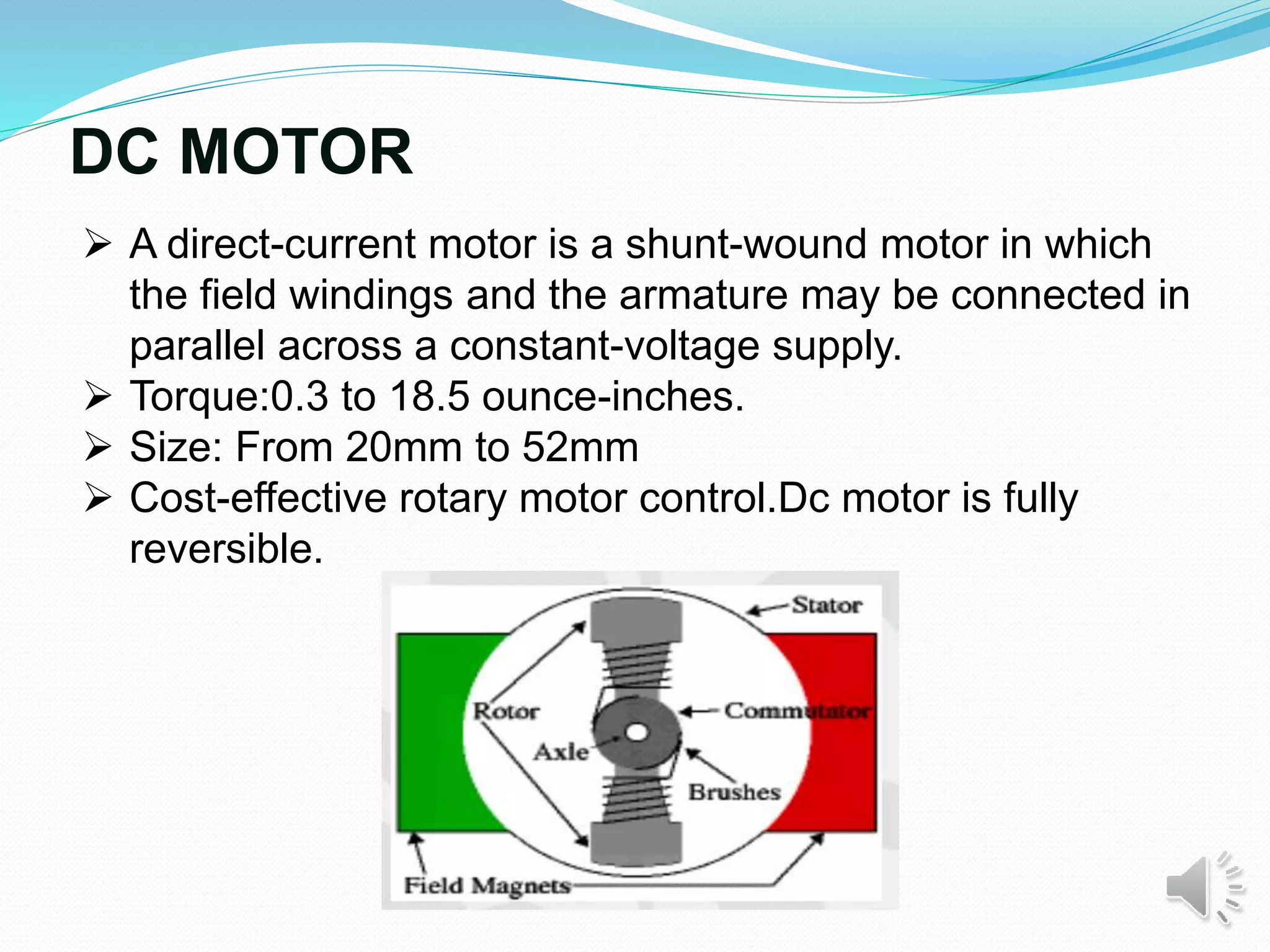 DC MOTOR

➢ A direct-current motor is a shunt-wound motor in which the field windings and the armature may be connected in parallel across a constant-voltage supply.
➢ Torque:0.3 to 18.5 ounce-inches.
➢ Size: From 20mm to 52mm
➢ Cost-effective rotary motor control.Dc motor is fully reversible.

Stator
Rotor
Commutator
Axle
Brushes
Field Magnets